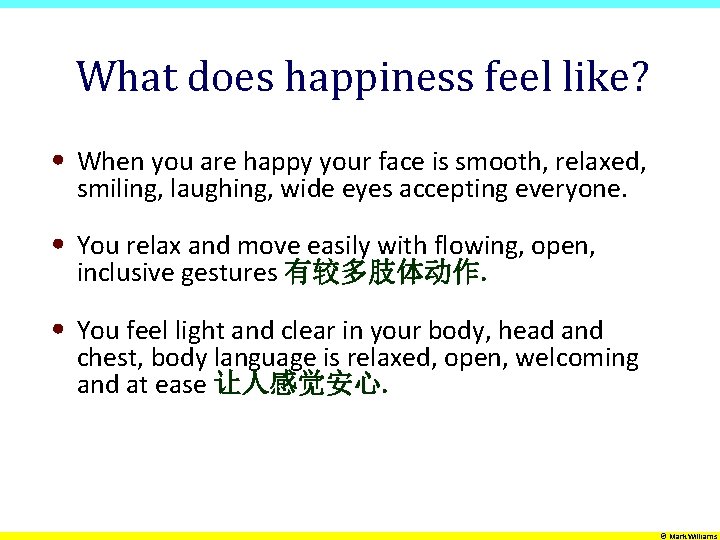 What does happiness feel like?

• When you are happy your face is smooth, relaxed, smiling, laughing, wide eyes accepting everyone.

• You relax and move easily with flowing, open, inclusive gestures 有较多肢体动作.

• You feel light and clear in your body, head and chest, body language is relaxed, open, welcoming and at ease 让人感觉安心.

© Mark Williams